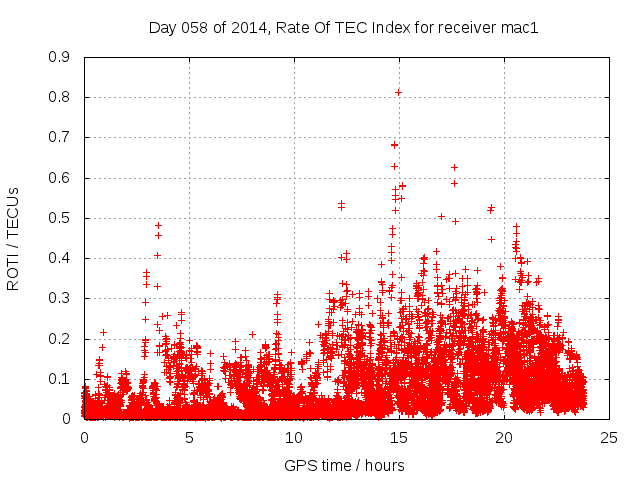 Day 058 of 2014, Rate Of TEC Index for receiver mac1

ROTI / TECUs

0.9
0.8
0.7
0.6
0.5
0.4
0.3
0.2
0.1
0

0
5
10
15
20
25

GPS time / hours